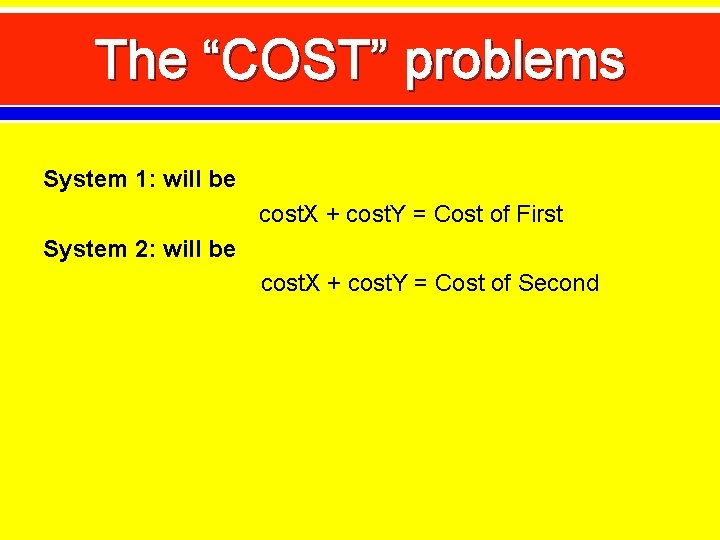 The “COST” problems

System 1: will be

costX + costY = Cost of First

System 2: will be

costX + costY = Cost of Second